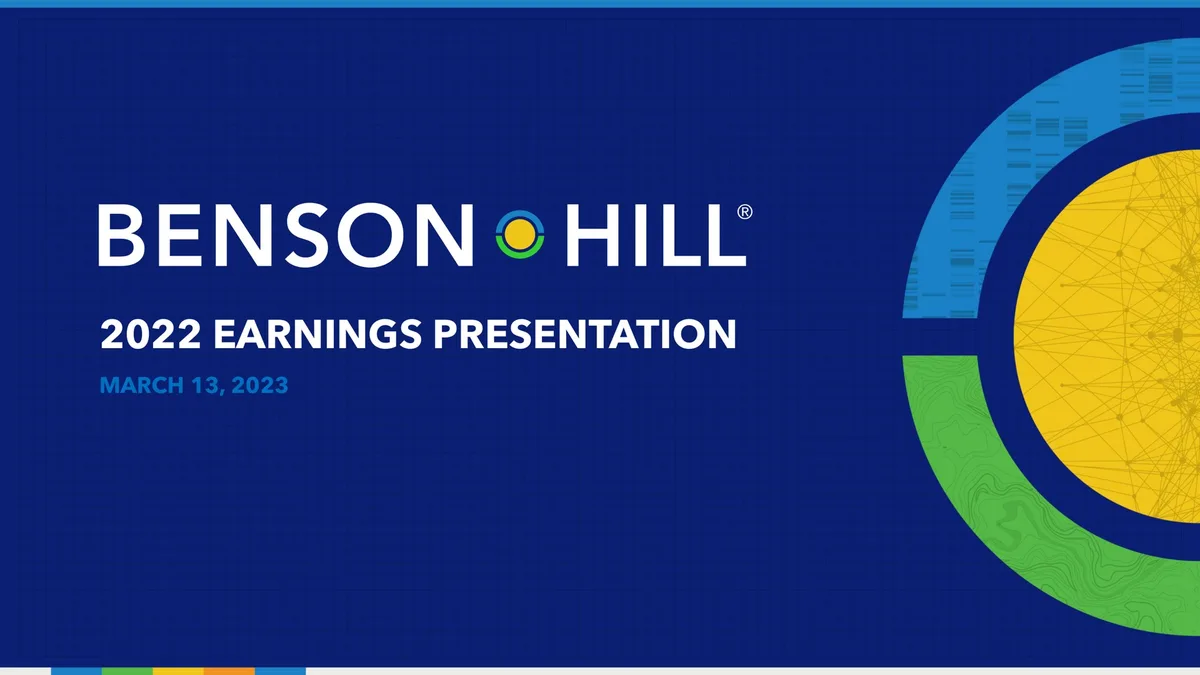 BENSON HILL®

2022 EARNINGS PRESENTATION

MARCH 13, 2023